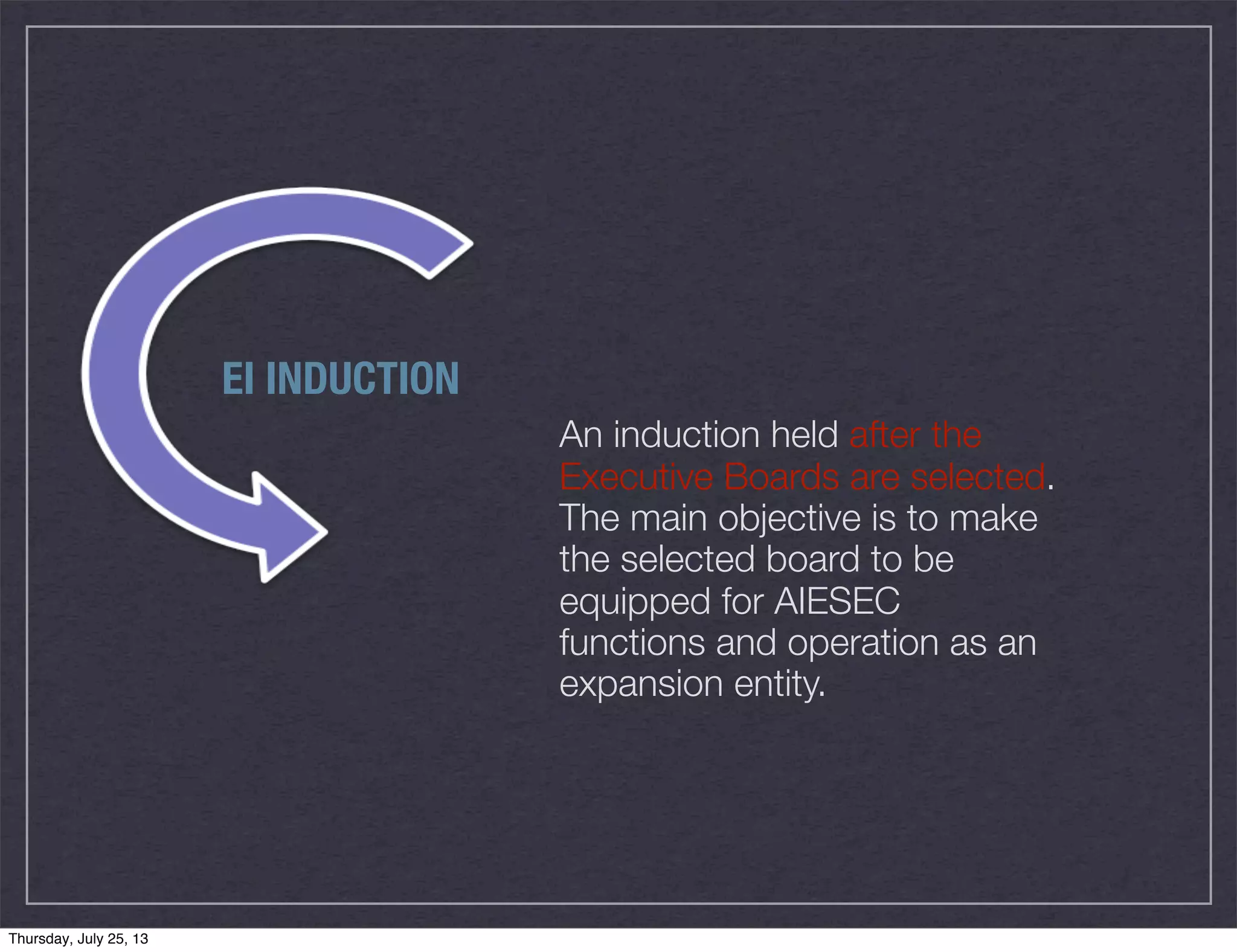 EI INDUCTION

An induction held after the Executive Boards are selected. The main objective is to make the selected board to be equipped for AIESEC functions and operation as an expansion entity.

Thursday, July 25, 13